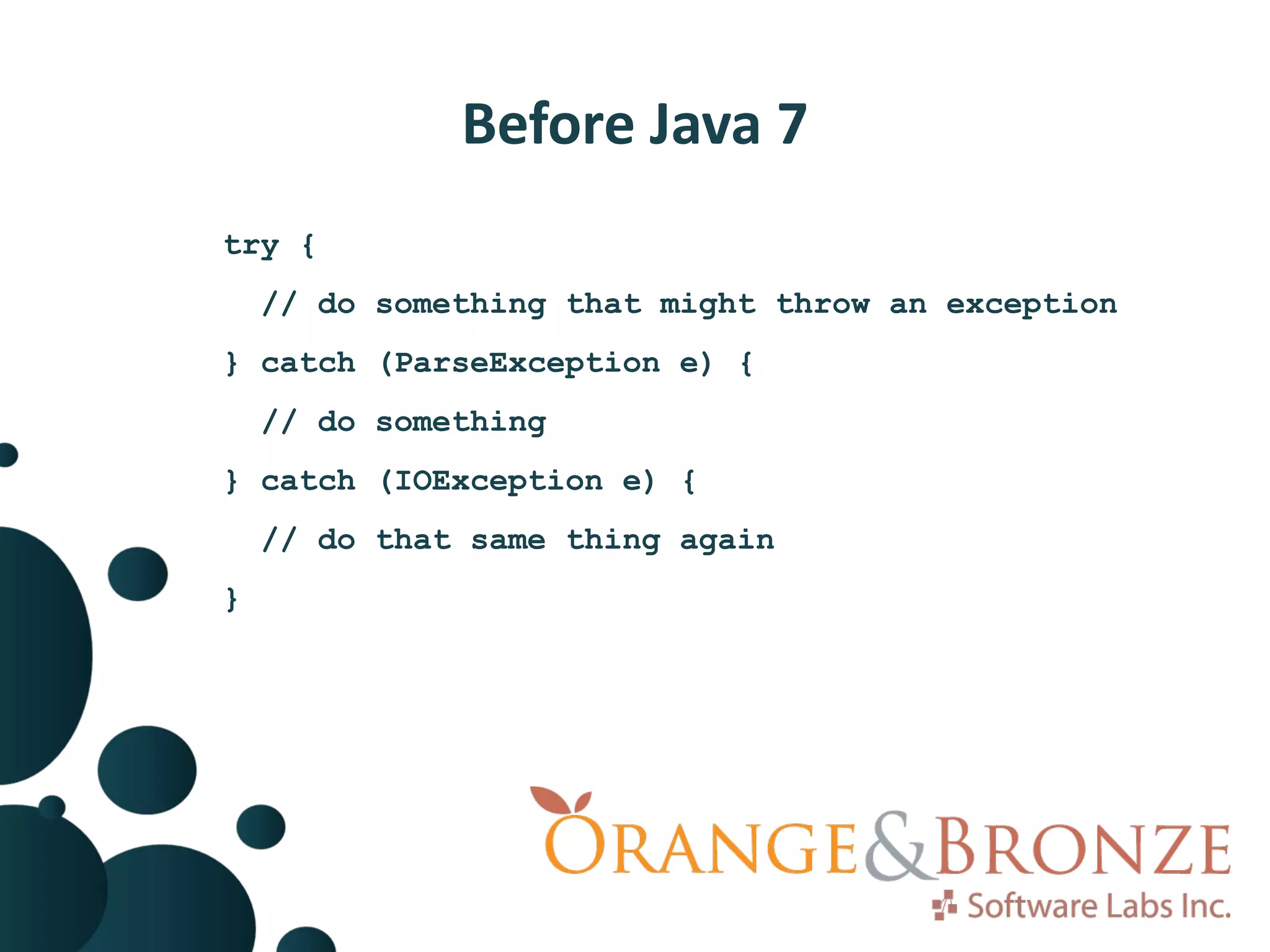 Before Java 7

try {
  // do something that might throw an exception
} catch (ParseException e) {
  // do something
} catch (IOException e) {
  // do that same thing again
}

ORANGE&BRONZE
Software Labs Inc.